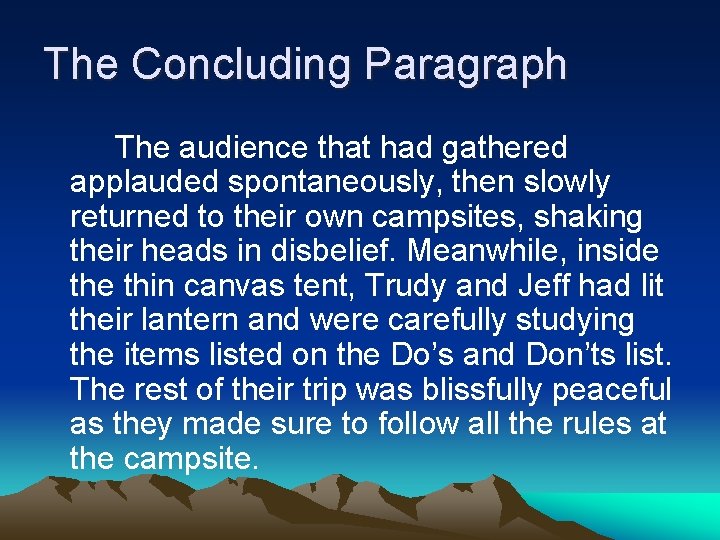 The Concluding Paragraph

The audience that had gathered applauded spontaneously, then slowly returned to their own campsites, shaking their heads in disbelief. Meanwhile, inside the thin canvas tent, Trudy and Jeff had lit their lantern and were carefully studying the items listed on the Do’s and Don’ts list. The rest of their trip was blissfully peaceful as they made sure to follow all the rules at the campsite.